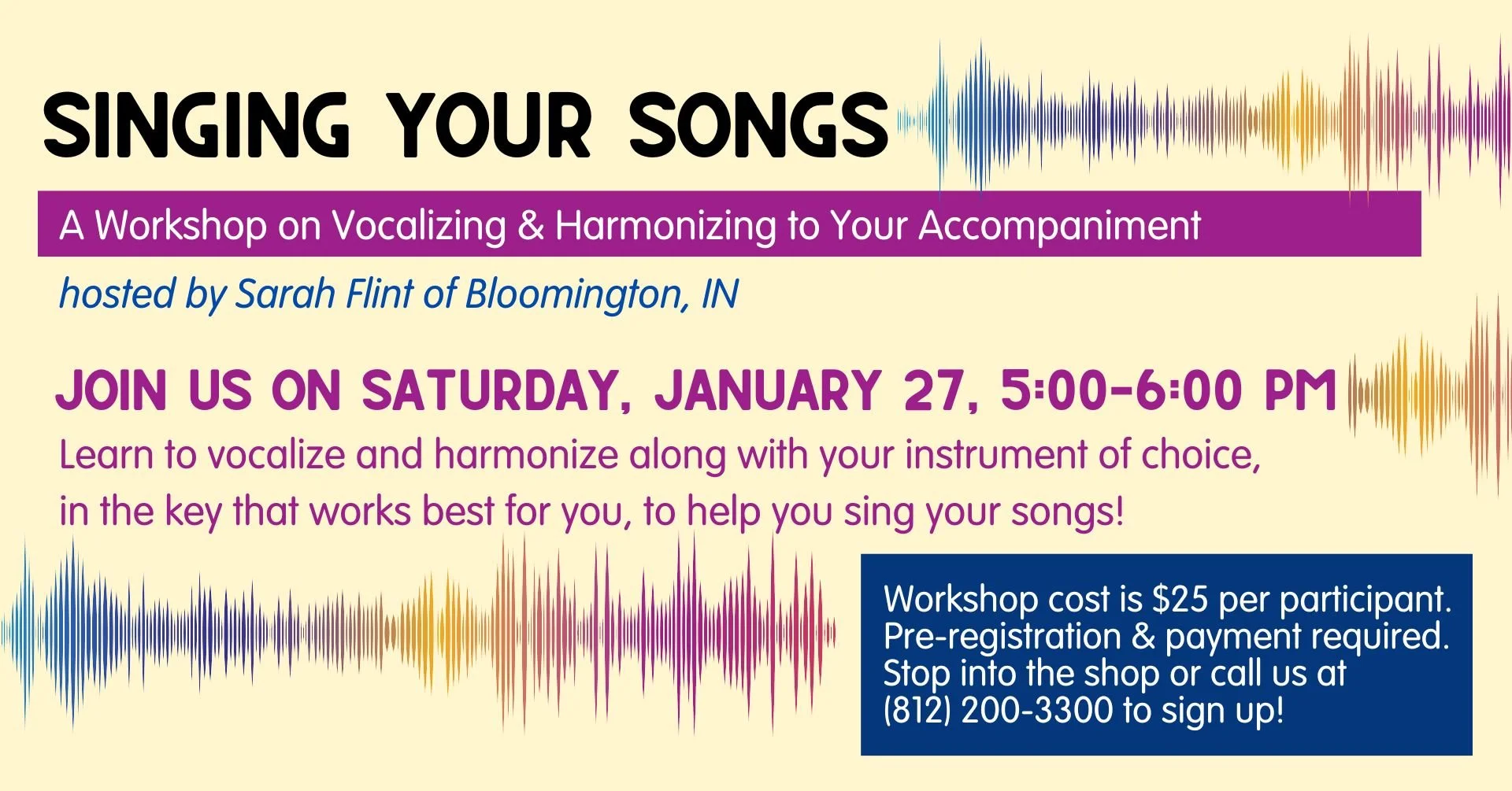 SINGING YOUR SONGS

A Workshop on Vocalizing & Harmonizing to Your Accompaniment

hosted by Sarah Flint of Bloomington, IN

JOIN US ON SATURDAY, JANUARY 27, 5:00-6:00 PM

Learn to vocalize and harmonize along with your instrument of choice, in the key that works best for you, to help you sing your songs!

Workshop cost is $25 per participant. Pre-registration & payment required. Stop into the shop or call us at (812) 200-3300 to sign up!